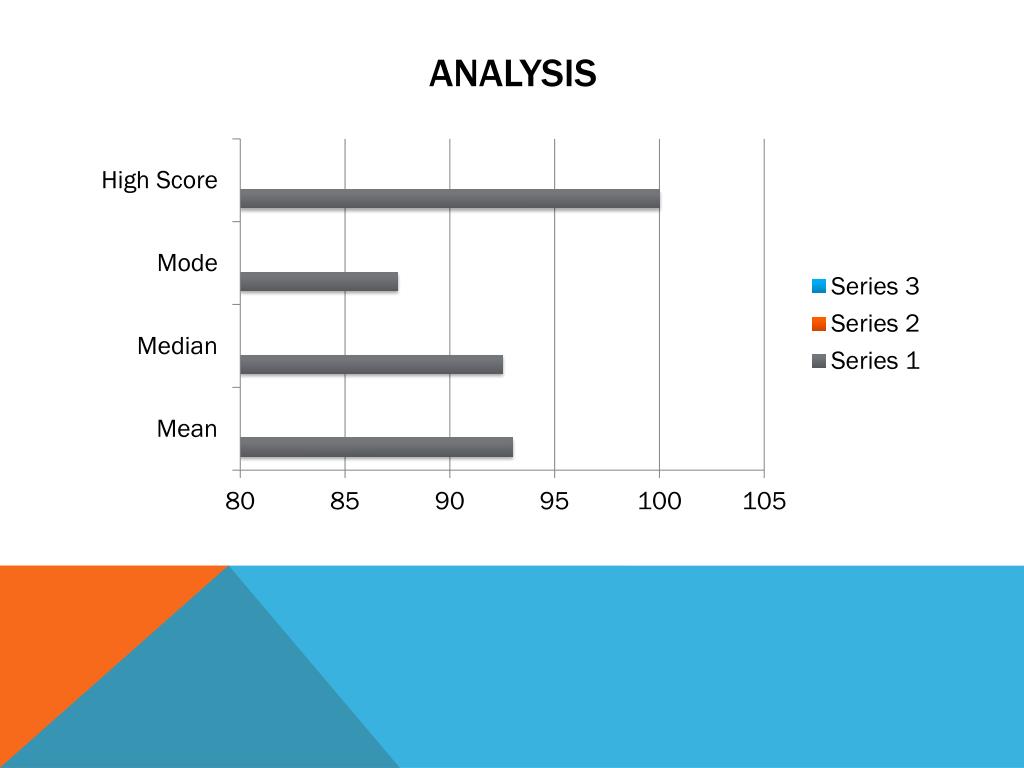 ANALYSIS

High Score
Mode
Median
Mean

80 85 90 95 100 105

Series 3
Series 2
Series 1